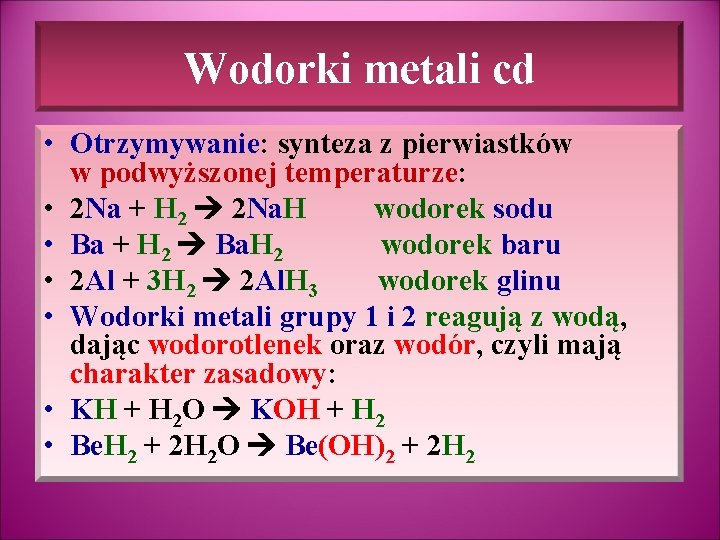 Wodorki metali cd

• Otrzymywanie: synteza z pierwiastków w podwyższonej temperaturze:
• $2Na + H_2 \rightarrow 2NaH$ wodorek sodu
• $Ba + H_2 \rightarrow BaH_2$ wodorek baru
• $2Al + 3H_2 \rightarrow 2AlH_3$ wodorek glinu
• Wodorki metali grupy 1 i 2 reagują z wodą, dając wodorotlenek oraz wodór, czyli mają charakter zasadowy:
• $KH + H_2O \rightarrow KOH + H_2$
• $BeH_2 + 2H_2O \rightarrow Be(OH)_2 + 2H_2$